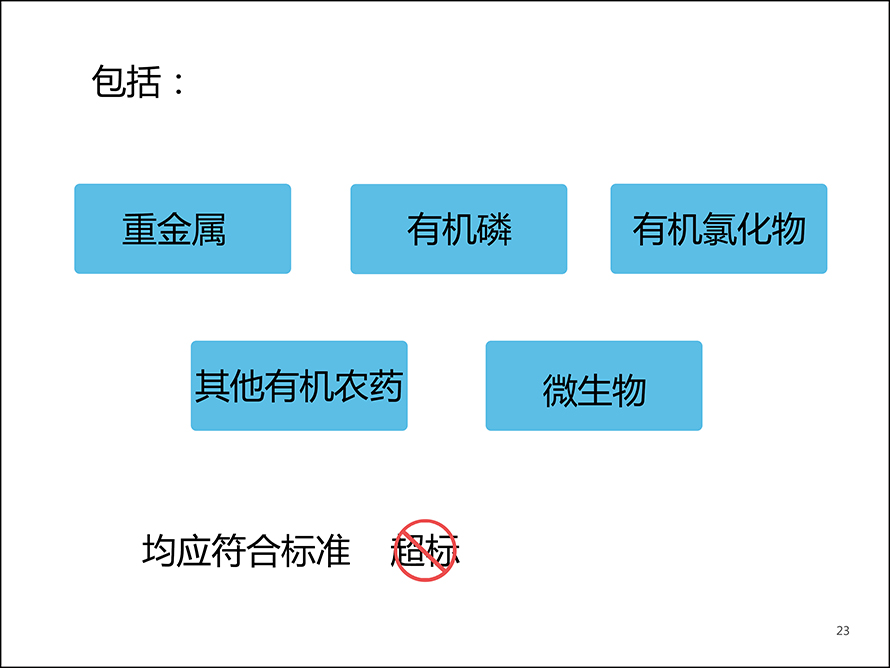 包括：

重金属

有机磷

有机氯化物

其他有机农药

微生物

均应符合标准　超标

23